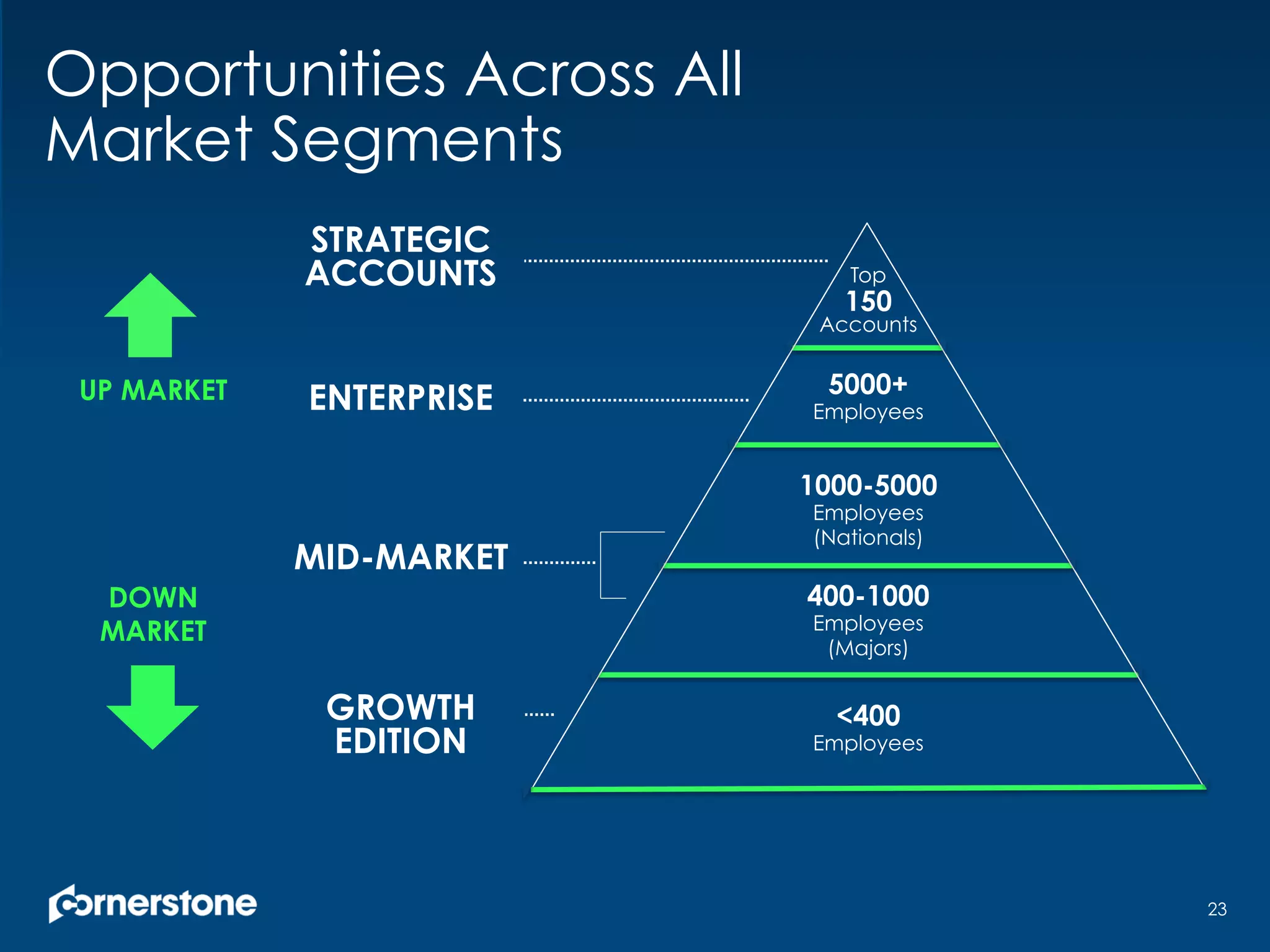 Opportunities Across All Market Segments

UP MARKET

DOWN MARKET

STRATEGIC ACCOUNTS

ENTERPRISE

MID-MARKET

GROWTH EDITION

Top
150
Accounts

5000+
Employees

1000-5000
Employees
(Nationals)

400-1000
Employees
(Majors)

<400
Employees

cornerstone

23